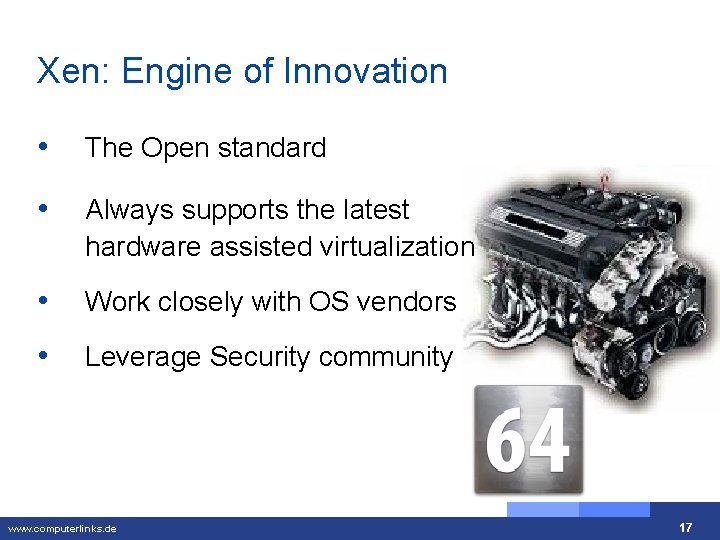 Xen: Engine of Innovation

• The Open standard

• Always supports the latest hardware assisted virtualization

• Work closely with OS vendors

• Leverage Security community

64

www.computerlinks.de

17